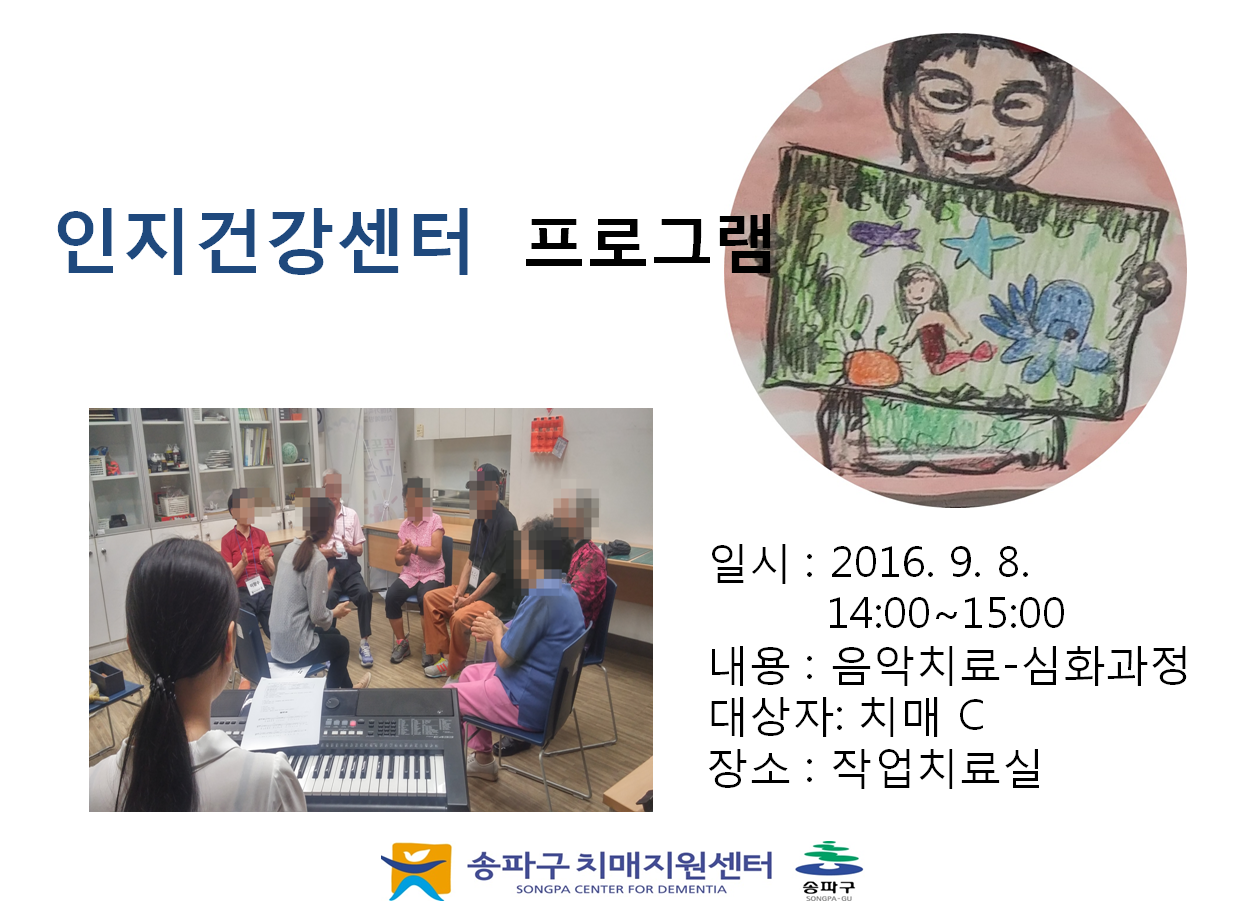 인지건강센터 프로그램

일시 : 2016. 9. 8.
14:00~15:00
내용 : 음악치료-심화과정
대상자: 치매 C
장소 : 작업치료실

송파구 치매지원센터
SONGPA CENTER FOR DEMENTIA
송파구
SONGPA-GU